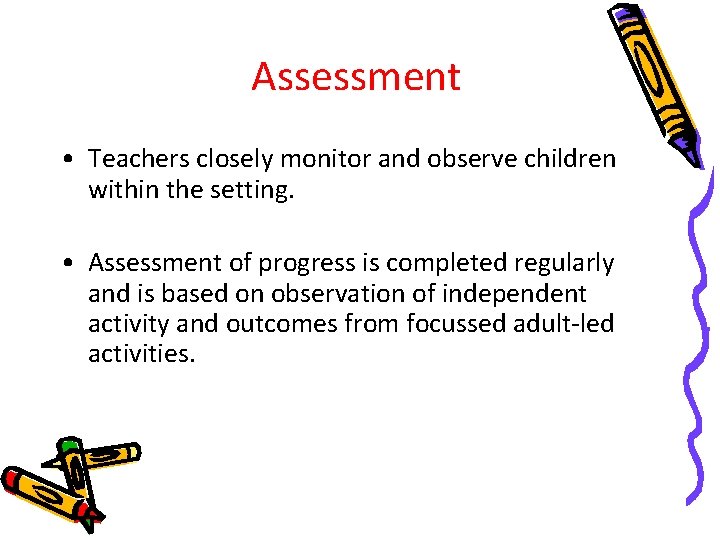 Assessment

• Teachers closely monitor and observe children within the setting.

• Assessment of progress is completed regularly and is based on observation of independent activity and outcomes from focussed adult-led activities.